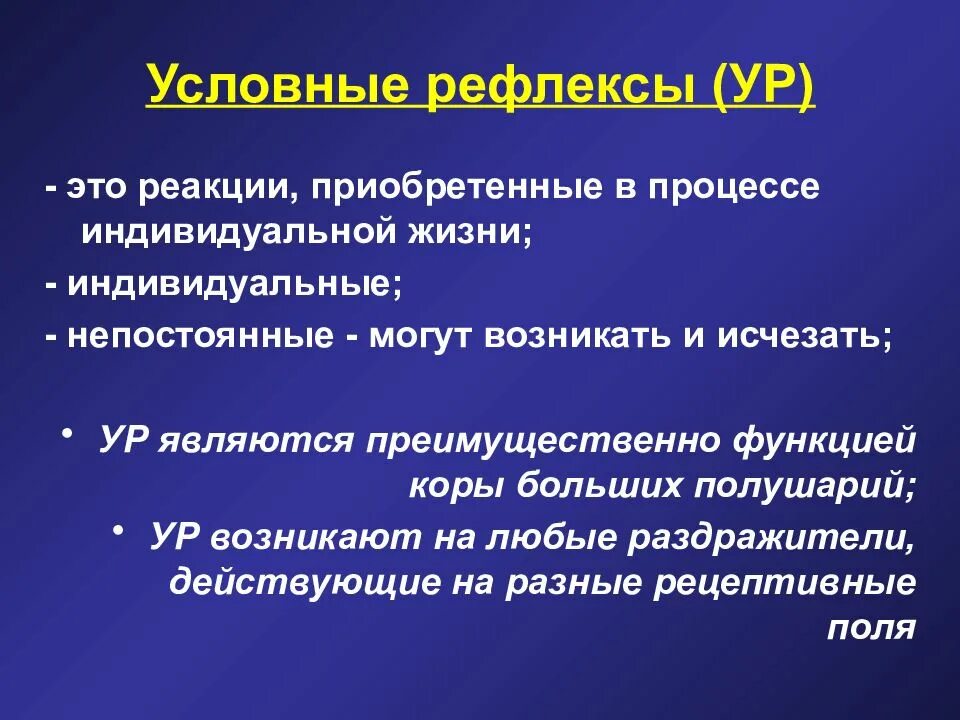 Условные рефлексы (УР)

- это реакции, приобретенные в процессе индивидуальной жизни;

- индивидуальные;

- непостоянные - могут возникать и исчезать;

• УР являются преимущественно функцией коры больших полушарий;

• УР возникают на любые раздражители, действующие на разные рецептивные поля